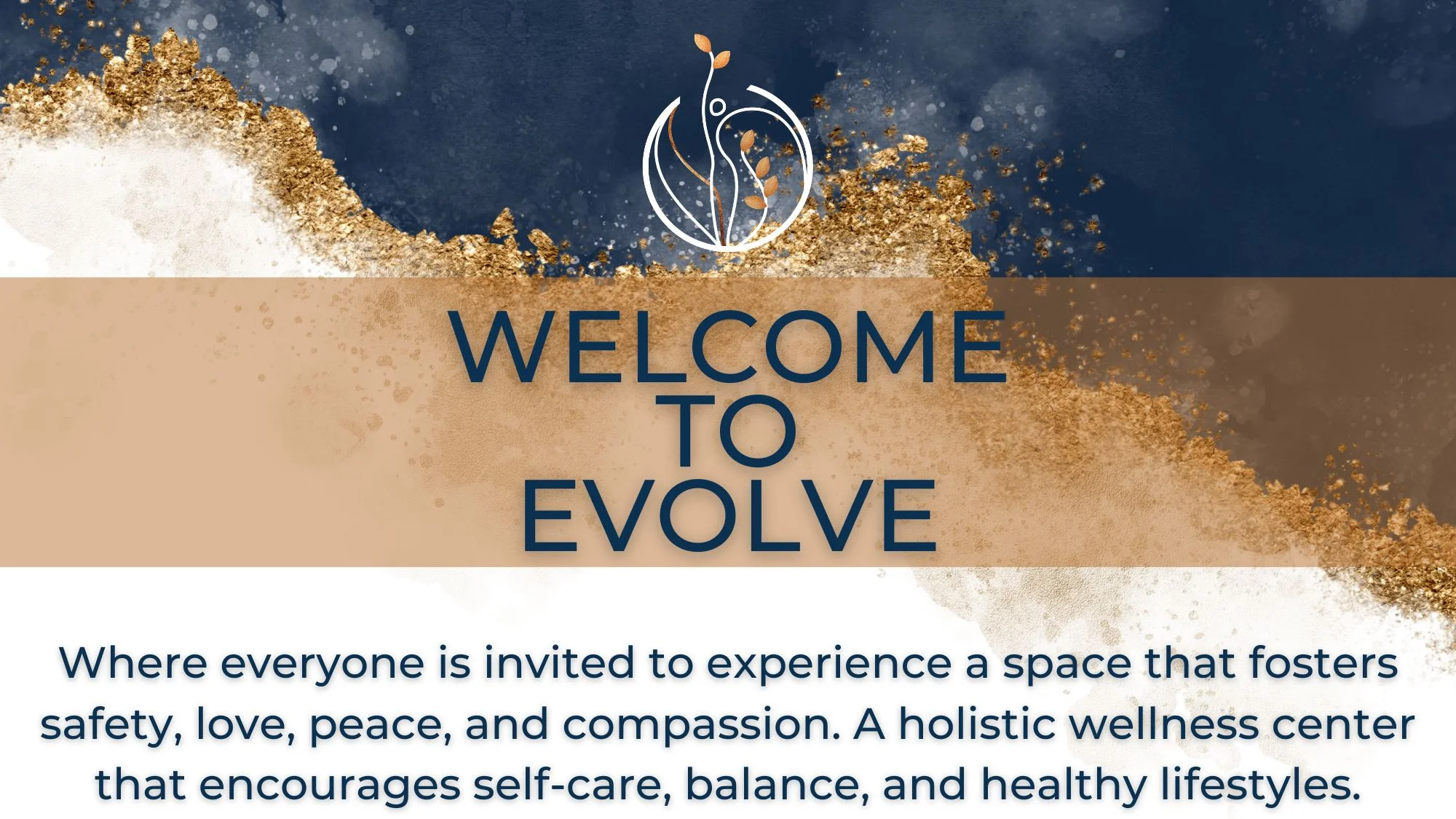 WELCOME TO EVOLVE

Where everyone is invited to experience a space that fosters safety, love, peace, and compassion. A holistic wellness center that encourages self-care, balance, and healthy lifestyles.